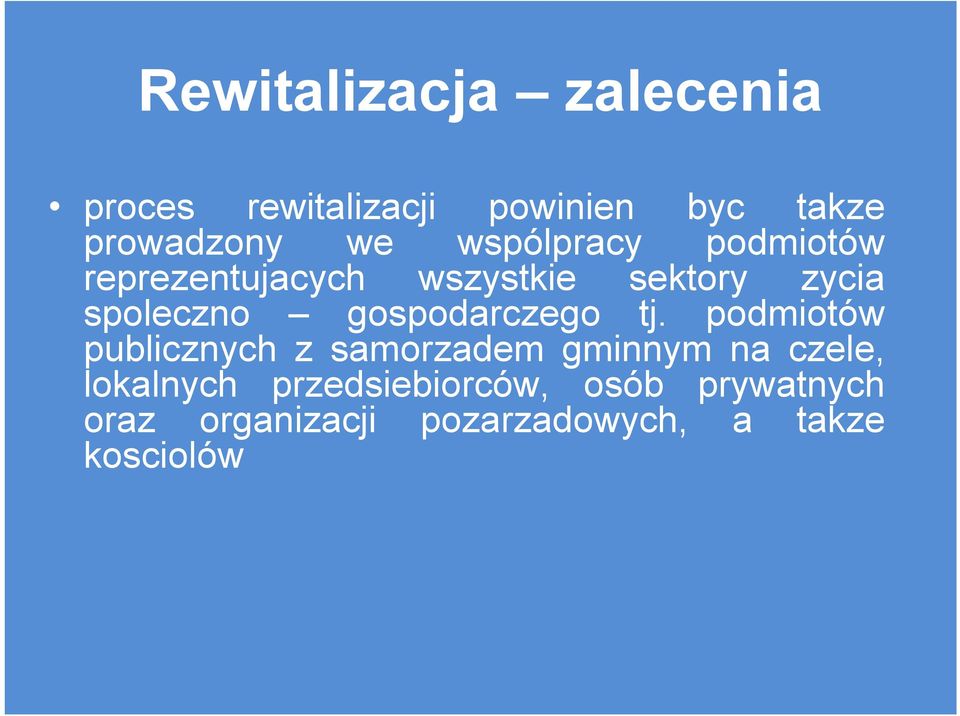 Rewitalizacja – zalecenia

• proces rewitalizacji powinien byc takze prowadzony we wspólpracy podmiotów reprezentujacych wszystkie sektory zycia spoleczno – gospodarczego tj. podmiotów publicznych z samorzadem gminnym na czele, lokalnych przedsiebiorców, osób prywatnych oraz organizacji pozarzadowych, a takze kosciolów